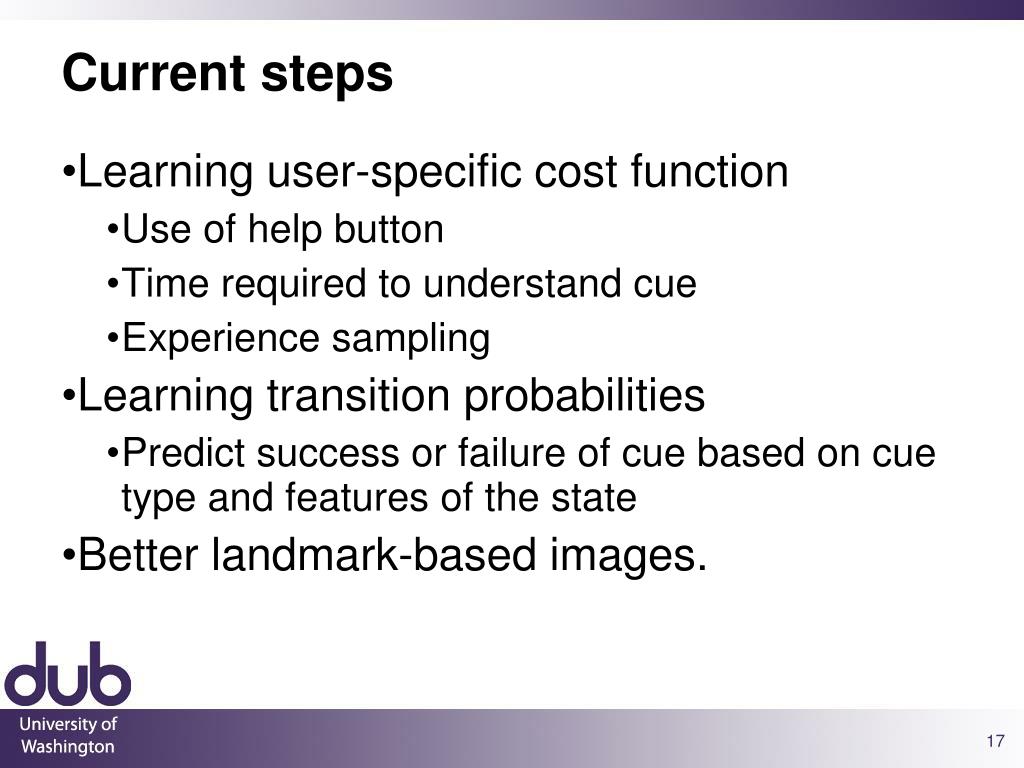 Current steps

•Learning user-specific cost function

•Use of help button

•Time required to understand cue

•Experience sampling

•Learning transition probabilities

•Predict success or failure of cue based on cue type and features of the state

•Better landmark-based images.

dub

University of Washington

17